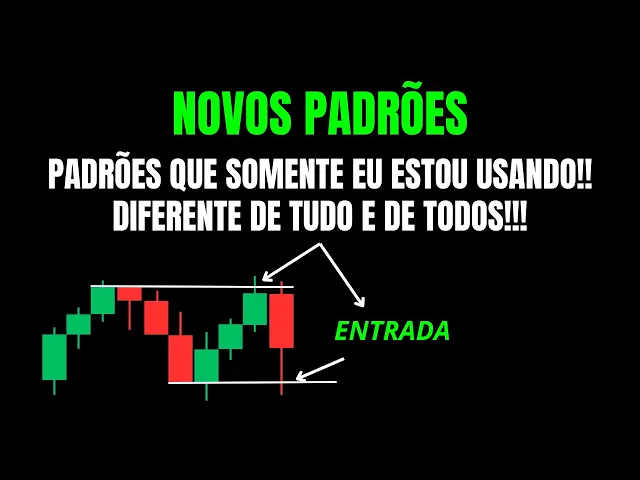 NOVOS PADRÕES

PADRÕES QUE SOMENTE EU ESTOU USANDO!! DIFERENTE DE TUDO E DE TODOS!!!

ENTRADA